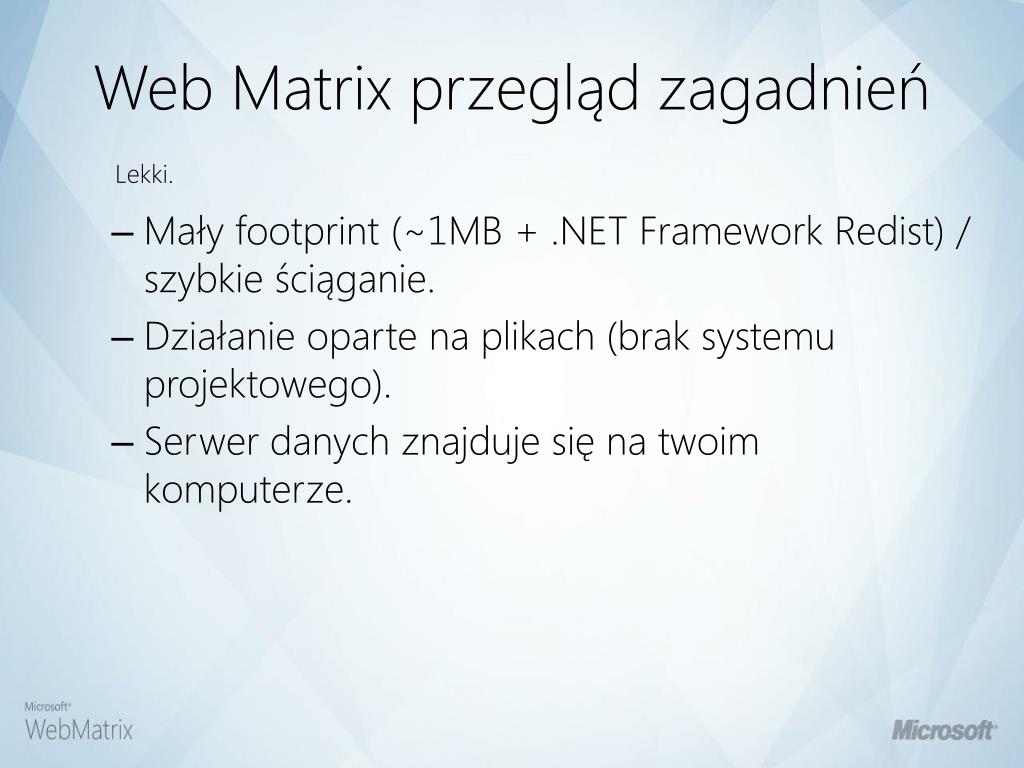 Web Matrix przegląd zagadnień

Lekki.

– Mały footprint (~1MB + .NET Framework Redist) / szybkie ściąganie.

– Działanie oparte na plikach (brak systemu projektowego).

– Serwer danych znajduje się na twoim komputerze.

Microsoft® WebMatrix

Microsoft®